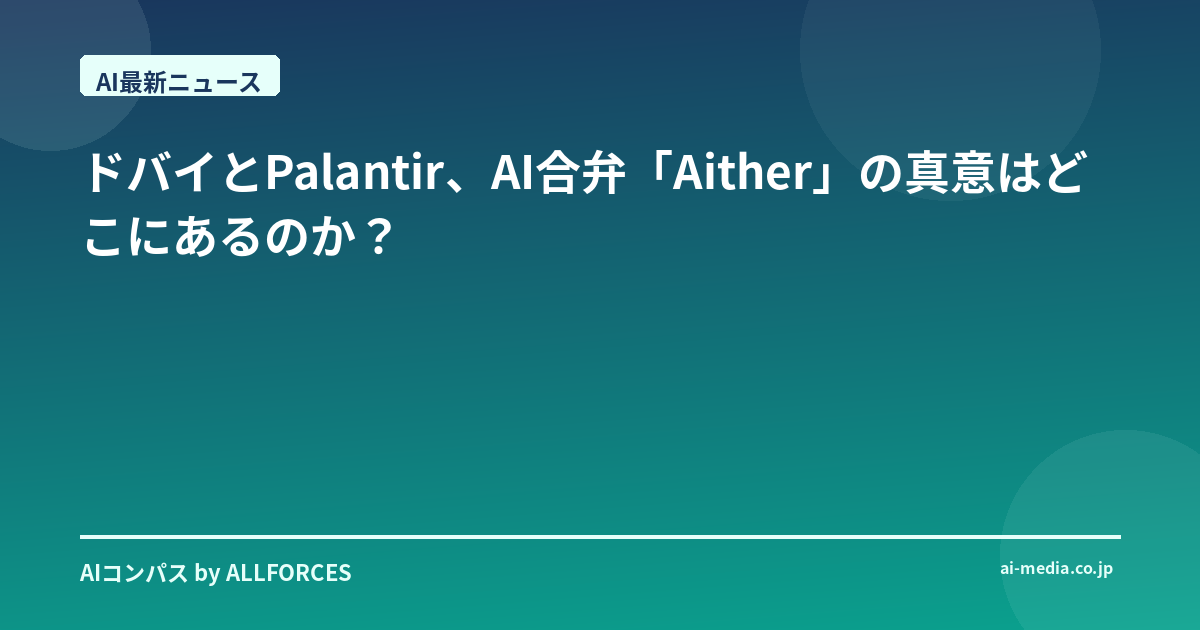 AI最新ニュース

ドバイとPalantir、AI合弁「Aither」の真意はどこにあるのか？

AIコンパス by ALLFORCES

ai-media.co.jp